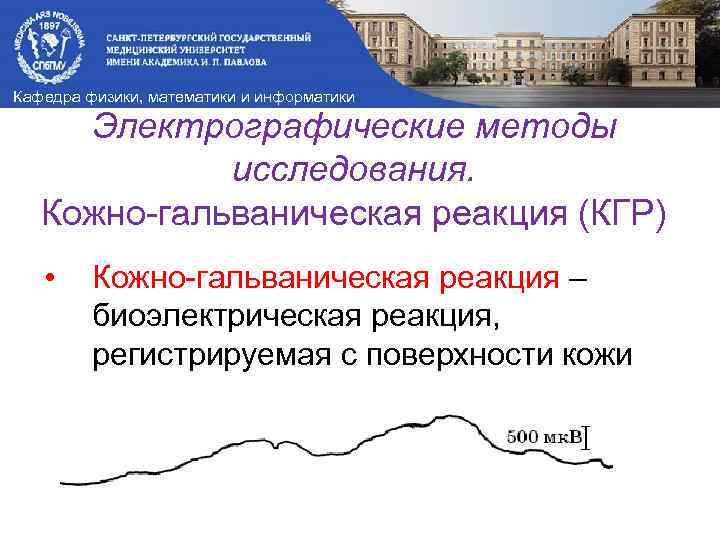 MEDICINA ARS NOBILISSIMA
1897
СПбГМУ

САНКТ-ПЕТЕРБУРГСКИЙ ГОСУДАРСТВЕННЫЙ МЕДИЦИНСКИЙ УНИВЕРСИТЕТ ИМЕНИ АКАДЕМИКА И. П. ПАВЛОВА

Кафедра физики, математики и информатики

Электрографические методы исследования.
Кожно-гальваническая реакция (КГР)

• Кожно-гальваническая реакция – биоэлектрическая реакция, регистрируемая с поверхности кожи

500 мкВ